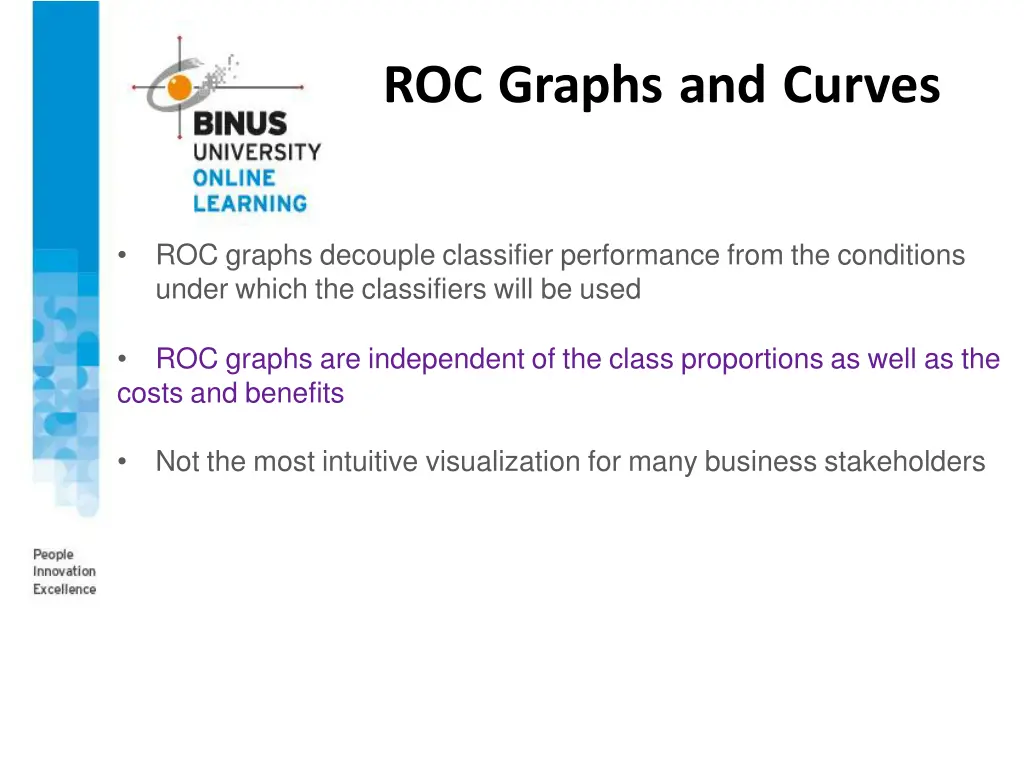 BINUS UNIVERSITY ONLINE LEARNING

ROC Graphs and Curves

• ROC graphs decouple classifier performance from the conditions under which the classifiers will be used

• ROC graphs are independent of the class proportions as well as the costs and benefits

• Not the most intuitive visualization for many business stakeholders

People Innovation Excellence